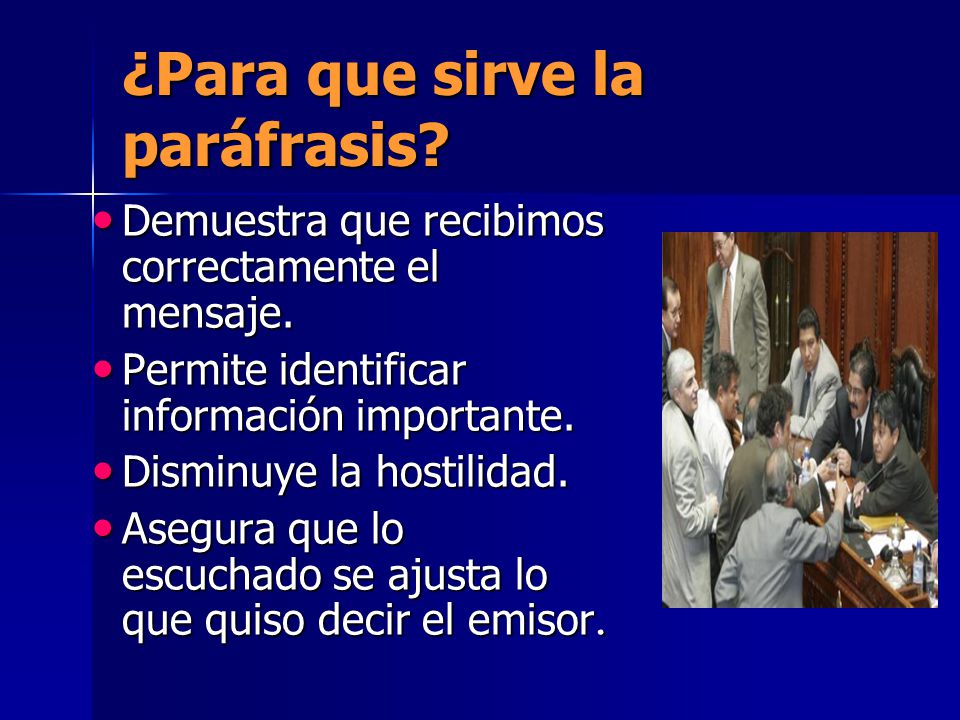 ¿Para que sirve la paráfrasis?

• Demuestra que recibimos correctamente el mensaje.
• Permite identificar información importante.
• Disminuye la hostilidad.
• Asegura que lo escuchado se ajusta lo que quiso decir el emisor.